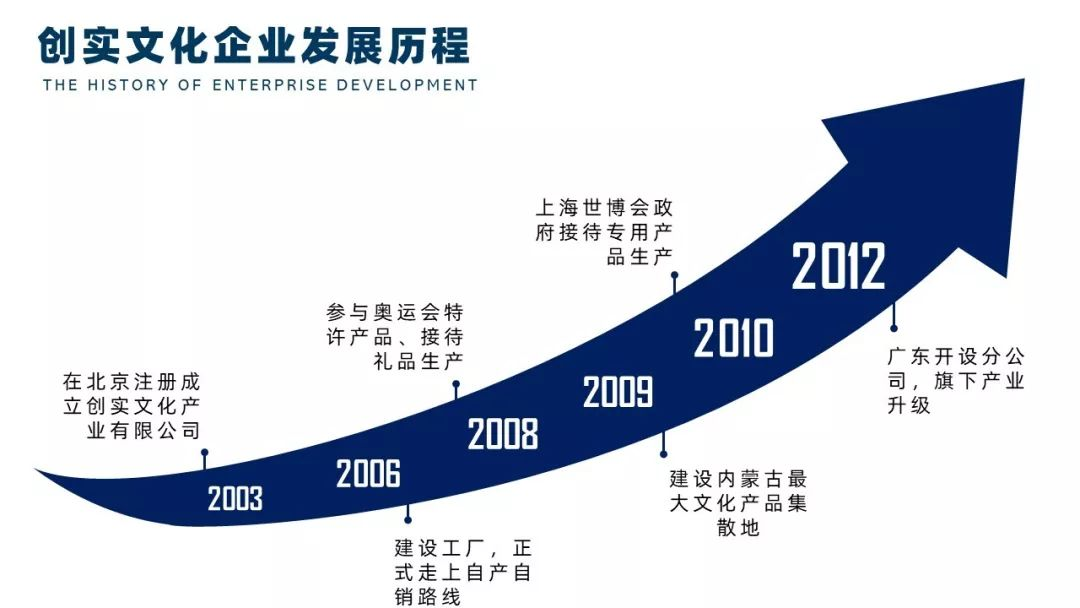 创实文化企业发展历程
THE HISTORY OF ENTERPRISE DEVELOPMENT

在北京注册成立创实文化产业有限公司

2003

2006

建设工厂，正式走上自产自销路线

参与奥运会特许产品、接待礼品生产

2008

2009

建设内蒙古最大文化产品集散地

上海世博会政府接待专用产品生产

2010

2012

广东开设分公司，旗下产业升级